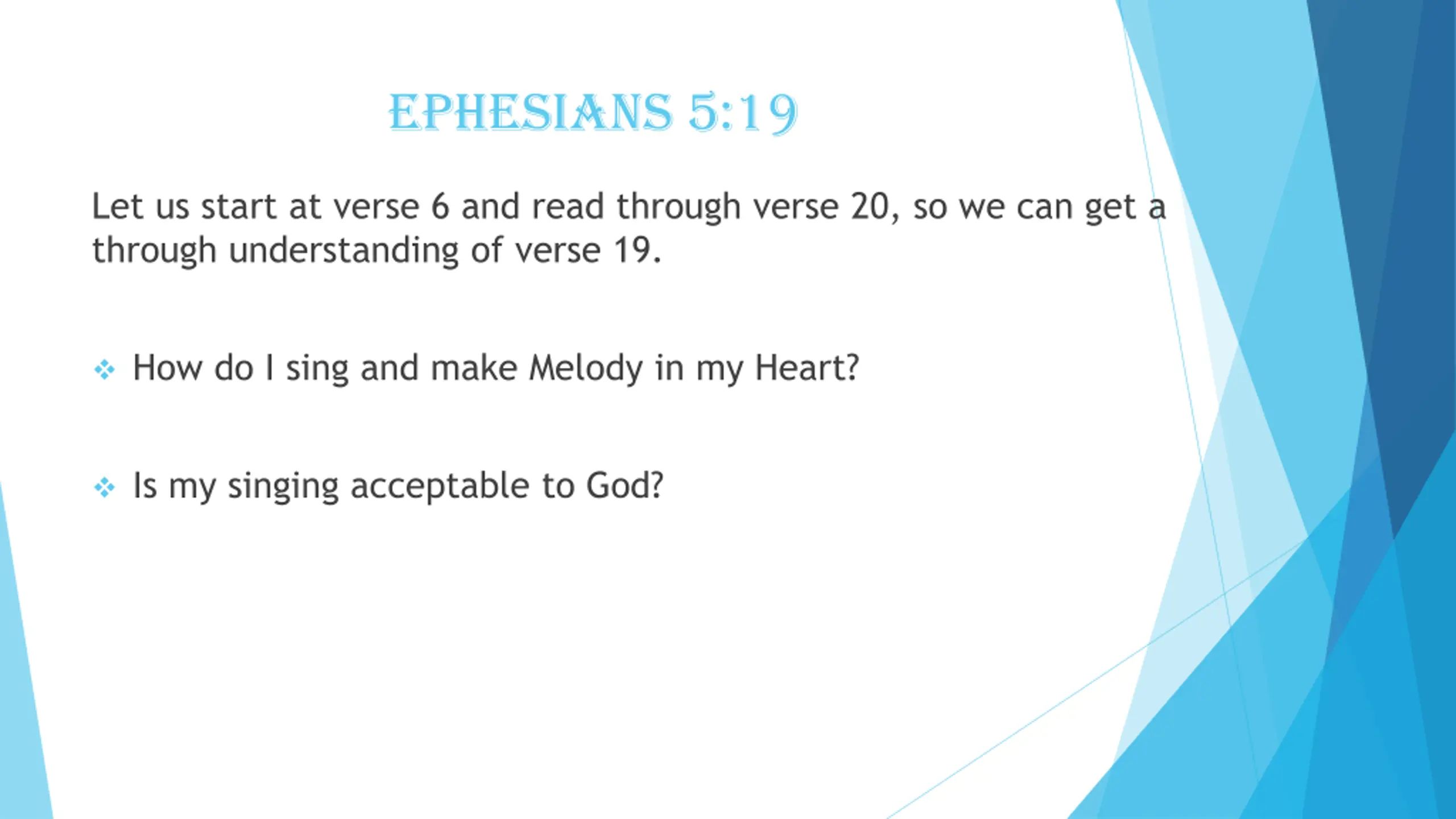 EPHESIANS 5:19

Let us start at verse 6 and read through verse 20, so we can get a through understanding of verse 19.

❖ How do I sing and make Melody in my Heart?

❖ Is my singing acceptable to God?